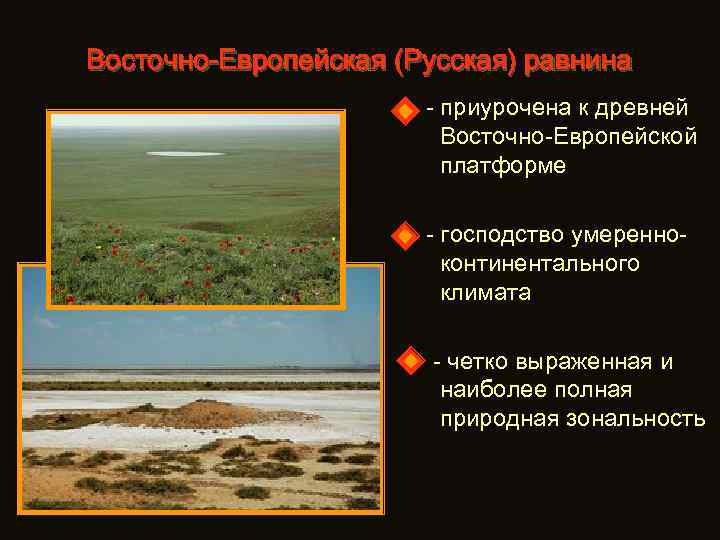 Восточно-Европейская (Русская) равнина

- приурочена к древней Восточно-Европейской платформе

- господство умеренно-континентального климата

- четко выраженная и наиболее полная природная зональность